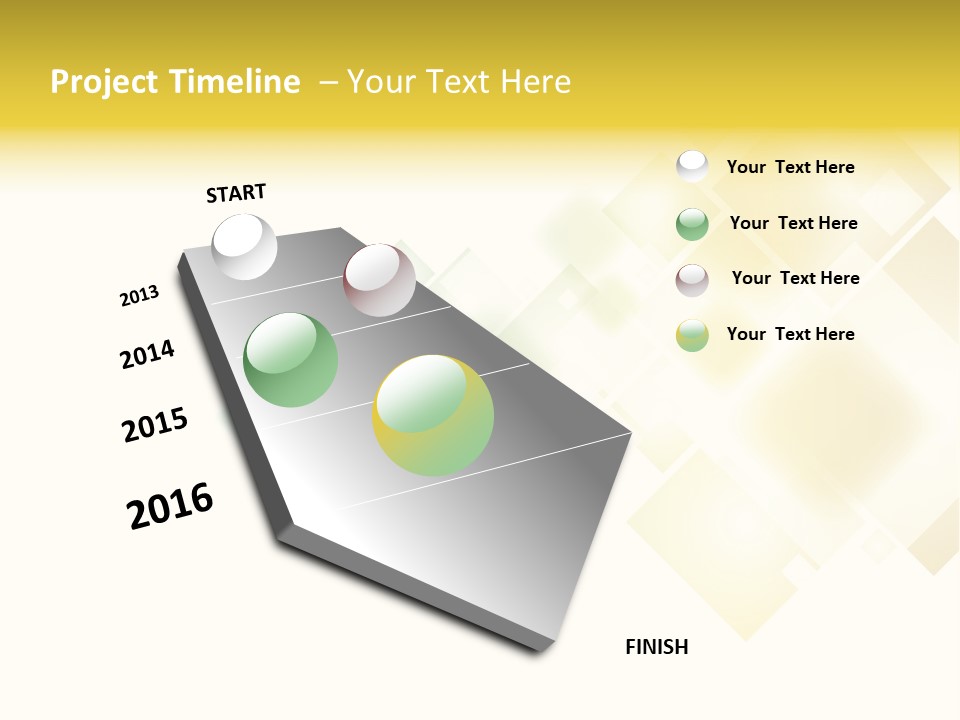 Project Timeline – Your Text Here

START

2013

2014

2015

2016

FINISH

Your Text Here

Your Text Here

Your Text Here

Your Text Here